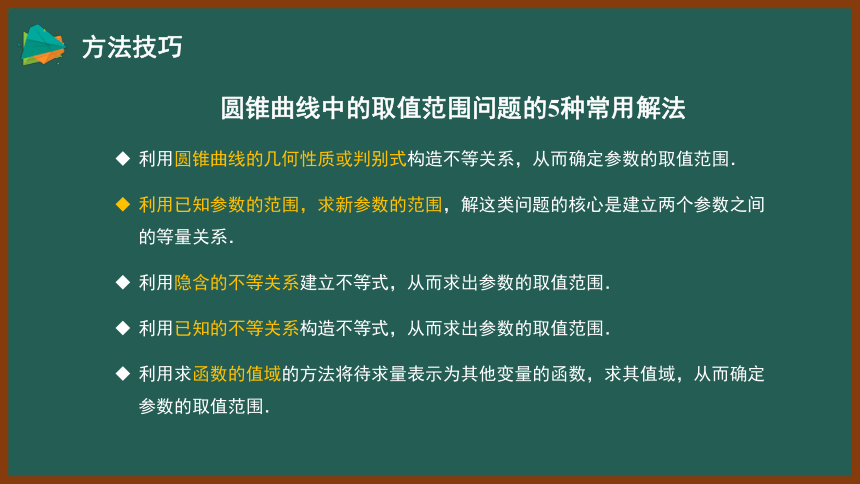 方法技巧

圆锥曲线中的取值范围问题的5种常用解法

◆ 利用圆锥曲线的几何性质或判别式构造不等关系，从而确定参数的取值范围.

◆ 利用已知参数的范围，求新参数的范围，解这类问题的核心是建立两个参数之间的等量关系.

◆ 利用隐含的不等关系建立不等式，从而求出参数的取值范围.

◆ 利用已知的不等关系构造不等式，从而求出参数的取值范围.

◆ 利用求函数的值域的方法将待求量表示为其他变量的函数，求其值域，从而确定参数的取值范围.